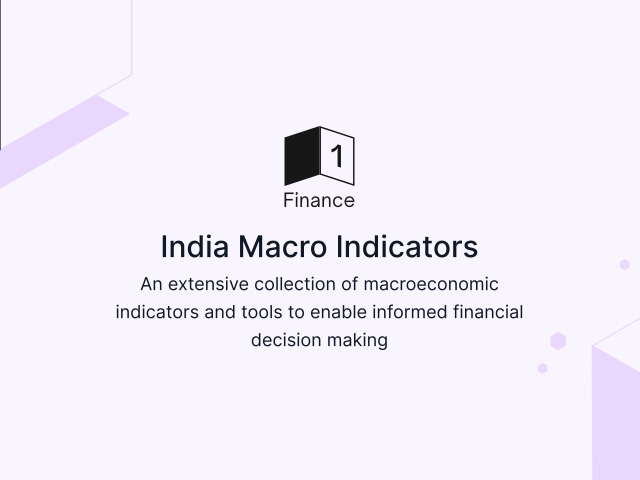 1
Finance

India Macro Indicators

An extensive collection of macroeconomic indicators and tools to enable informed financial decision making